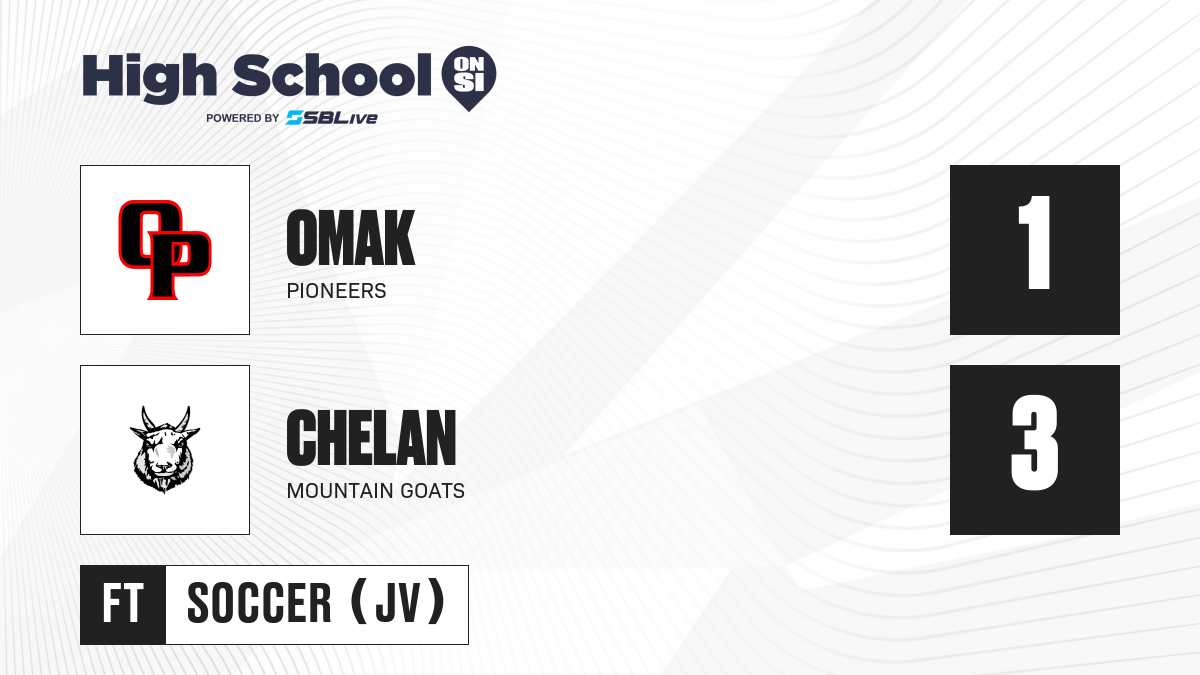 High School ON SI
POWERED BY SBLive

OP

OMAK
PIONEERS

1

CHELAN
MOUNTAIN GOATS

3

FT SOCCER (JV)